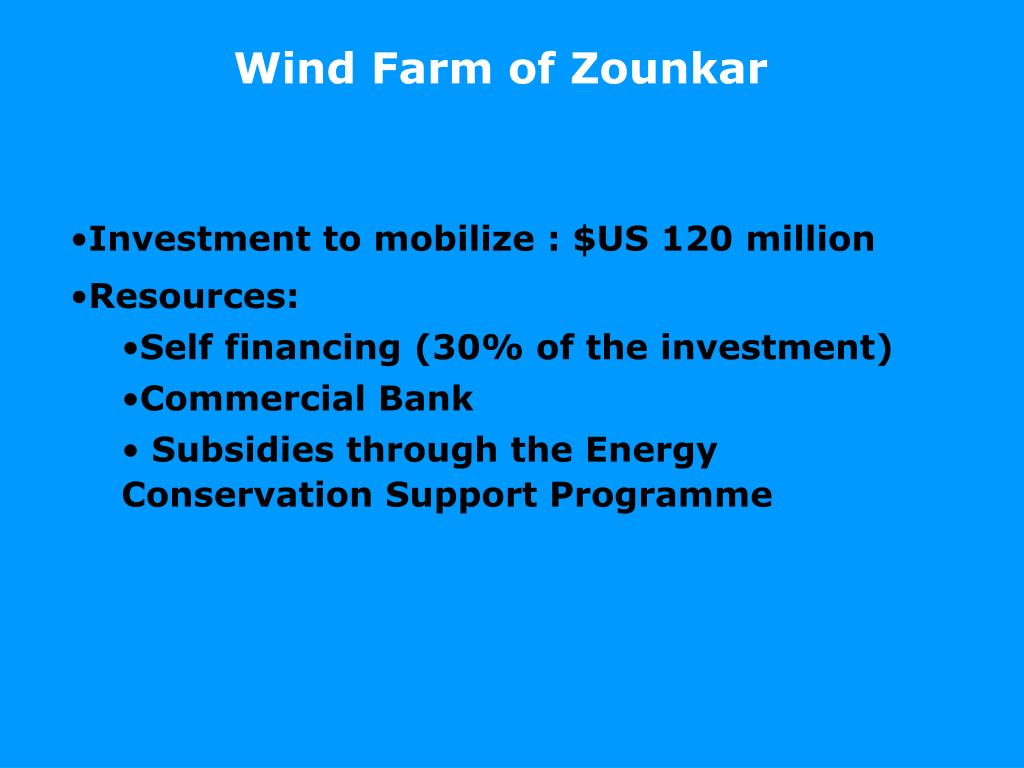 Wind Farm of Zounkar

•Investment to mobilize : \$US 120 million
•Resources:
•Self financing (30% of the investment)
•Commercial Bank
• Subsidies through the Energy Conservation Support Programme